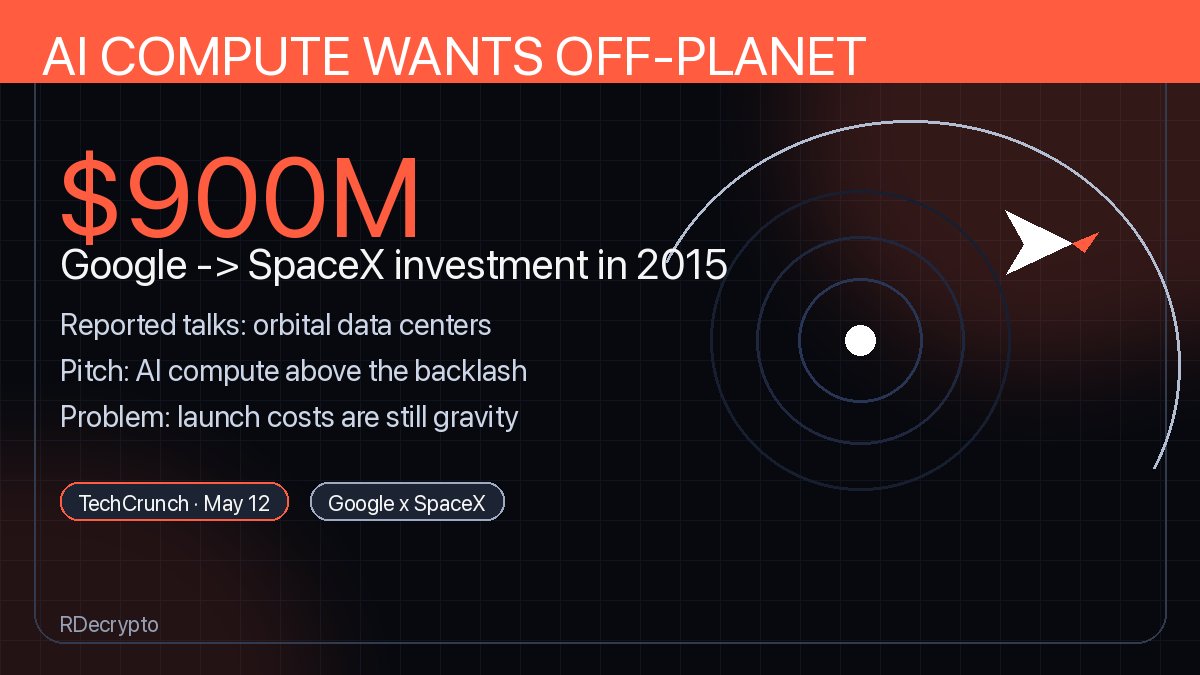 AI COMPUTE WANTS OFF-PLANET

$900M

Google -> SpaceX investment in 2015

Reported talks: orbital data centers

Pitch: AI compute above the backlash

Problem: launch costs are still gravity

TechCrunch · May 12

Google x SpaceX

RDecrypto